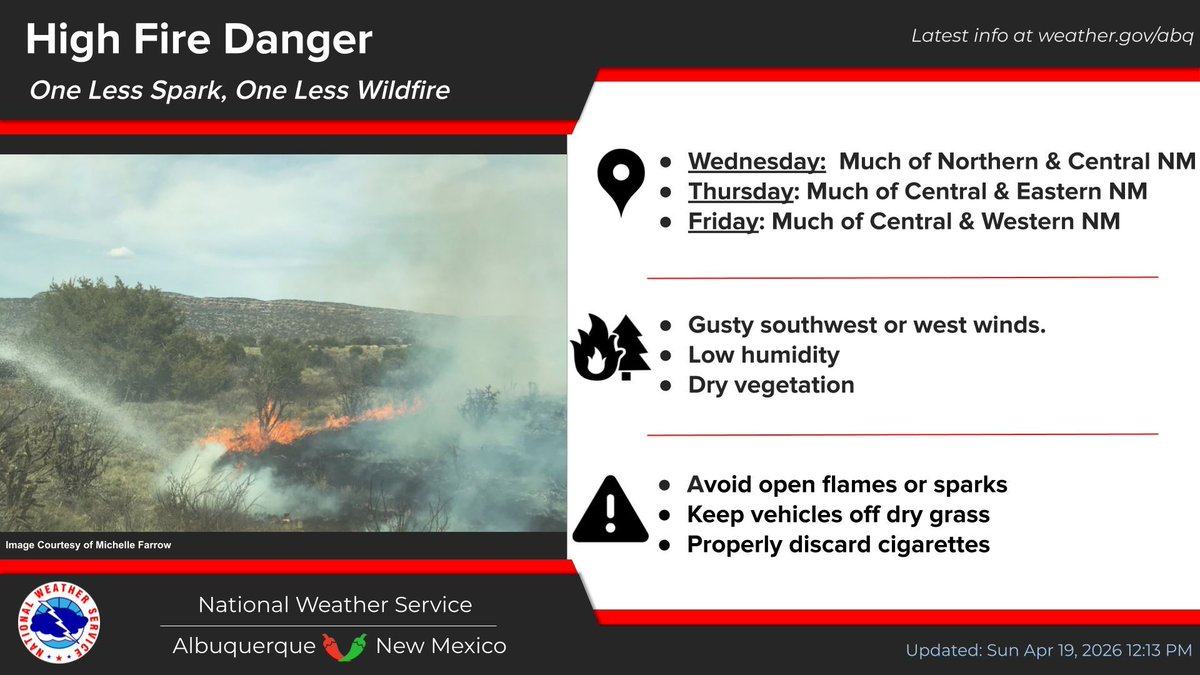 High Fire Danger

One Less Spark, One Less Wildfire

Latest info at weather.gov/abq

- Wednesday: Much of Northern & Central NM
- Thursday: Much of Central & Eastern NM
- Friday: Much of Central & Western NM

- Gusty southwest or west winds.
- Low humidity
- Dry vegetation

- Avoid open flames or sparks
- Keep vehicles off dry grass
- Properly discard cigarettes

Image Courtesy of Michelle Farrow

NATIONAL WEATHER SERVICE

National Weather Service

Albuquerque New Mexico

Updated: Sun Apr 19, 2026 12:13 PM